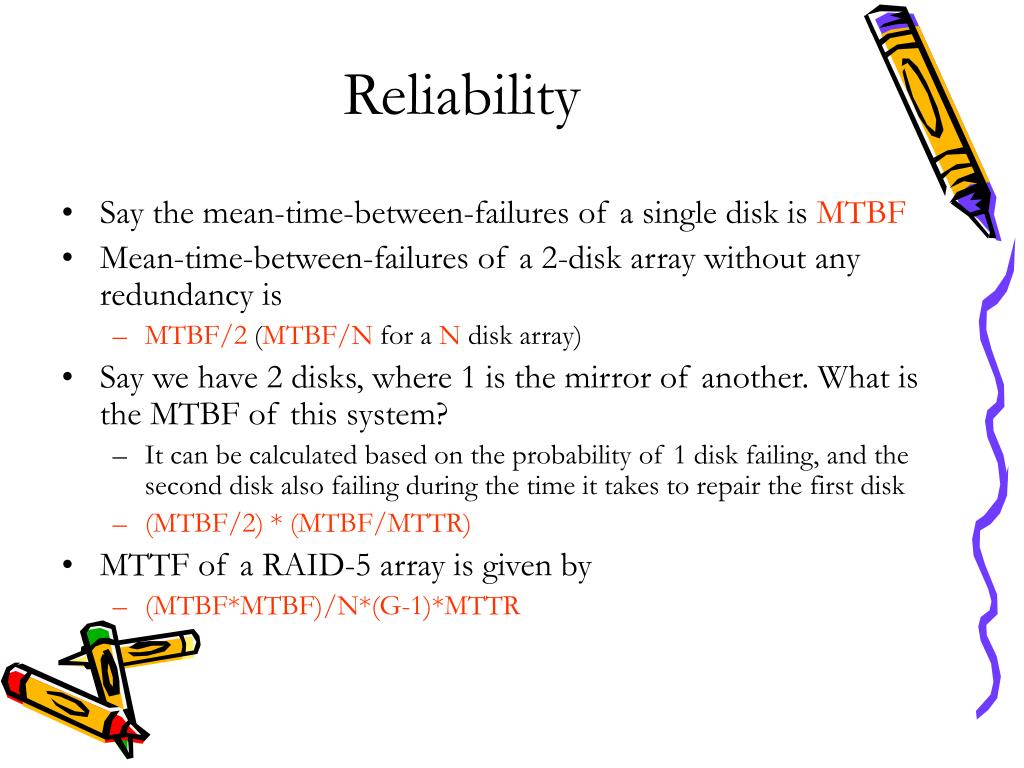 Reliability

• Say the mean-time-between-failures of a single disk is MTBF

• Mean-time-between-failures of a 2-disk array without any redundancy is

– MTBF/2 (MTBF/N for a N disk array)

• Say we have 2 disks, where 1 is the mirror of another. What is the MTBF of this system?

– It can be calculated based on the probability of 1 disk failing, and the second disk also failing during the time it takes to repair the first disk

– (MTBF/2) * (MTBF/MTTR)

• MTTF of a RAID-5 array is given by

– (MTBF*MTBF)/N*(G-1)*MTTR